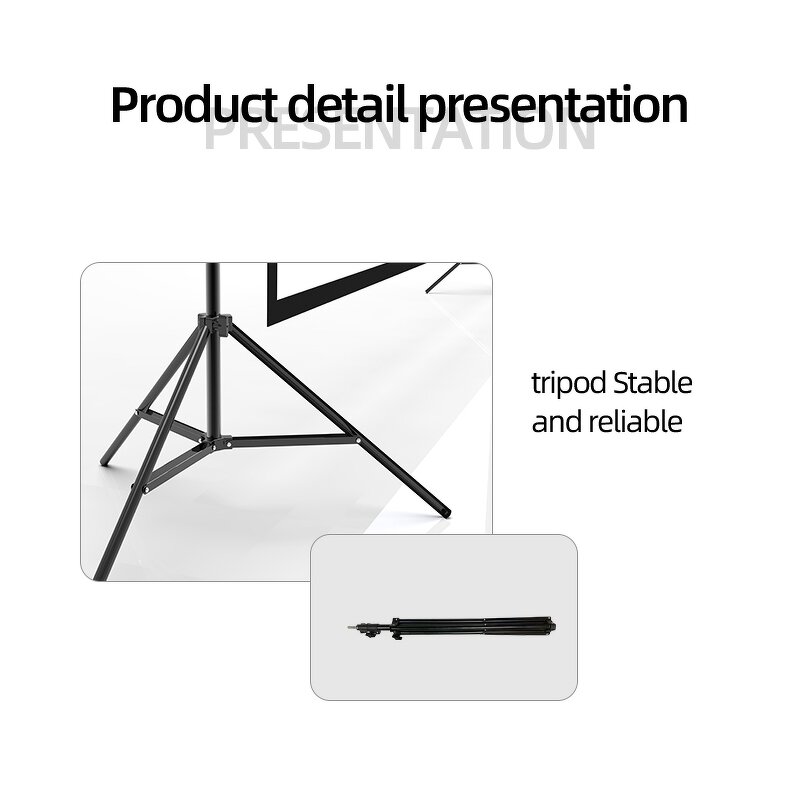 Product detail presentation
PRESENTATION

tripod Stable and reliable